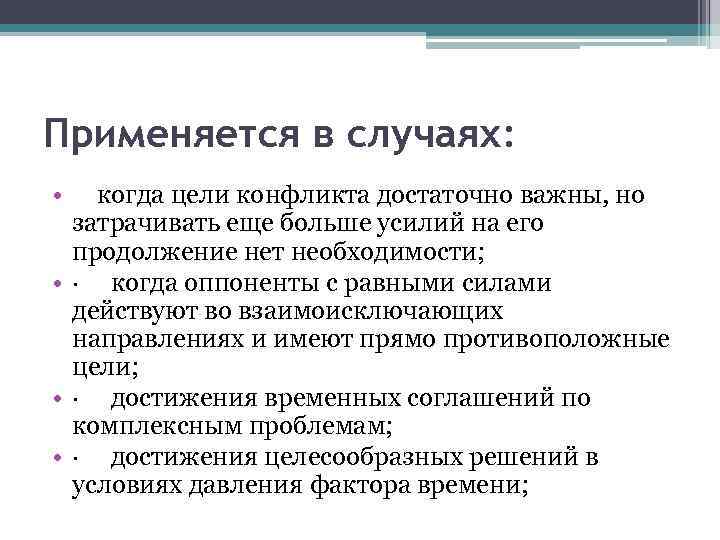 Применяется в случаях:

• когда цели конфликта достаточно важны, но затрачивать еще больше усилий на его продолжение нет необходимости;
• · когда оппоненты с равными силами действуют во взаимоисключающих направлениях и имеют прямо противоположные цели;
• · достижения временных соглашений по комплексным проблемам;
• · достижения целесообразных решений в условиях давления фактора времени;